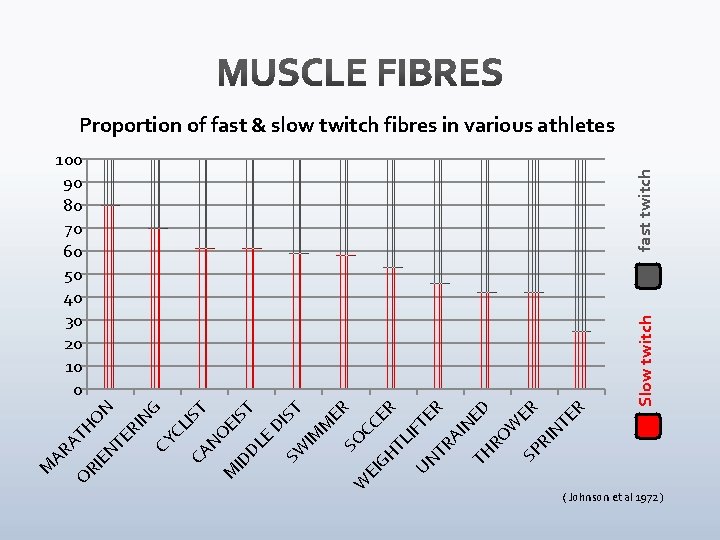 MUSCLE FIBRES

Proportion of fast & slow twitch fibres in various athletes

100
90
80
70
60
50
40
30
20
10
0

MARATHON
ORIENTERING
CYCLIST
CANOEIST
MIDDLE DIST
SWIMMER
SOCCER
WEIGHTLIFTER
UNTRAINED
THROWER
SPRINTER

fast twitch

Slow twitch

( Johnson et al 1972 )